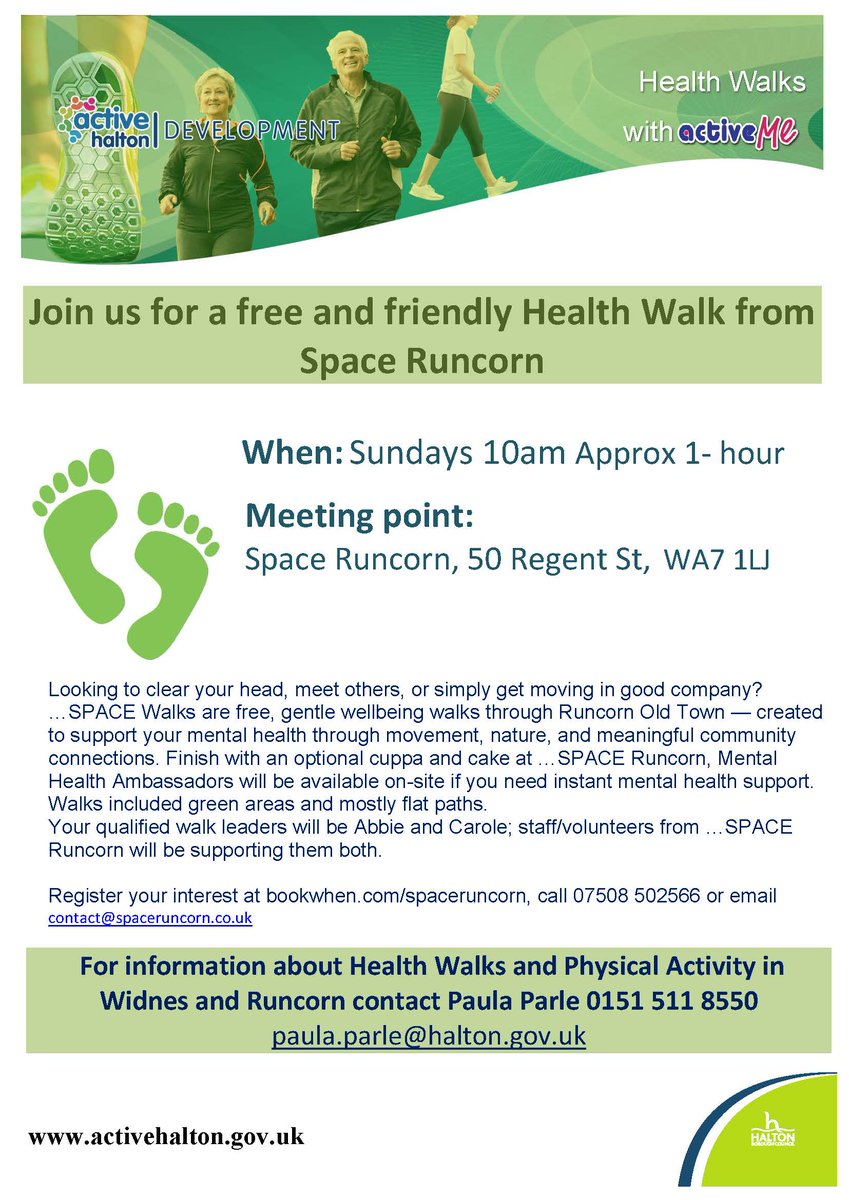 active halton | DEVELOPMENT

Health Walks with activeMe

Join us for a free and friendly Health Walk from Space Runcorn

When: Sundays 10am Approx 1- hour

Meeting point:
Space Runcorn, 50 Regent St, WA7 1LJ

Looking to clear your head, meet others, or simply get moving in good company? …SPACE Walks are free, gentle wellbeing walks through Runcorn Old Town — created to support your mental health through movement, nature, and meaningful community connections. Finish with an optional cuppa and cake at …SPACE Runcorn, Mental Health Ambassadors will be available on-site if you need instant mental health support. Walks included green areas and mostly flat paths.
Your qualified walk leaders will be Abbie and Carole; staff/volunteers from …SPACE Runcorn will be supporting them both.

Register your interest at bookwhen.com/spaceruncorn, call 07508 502566 or email contact@spaceruncorn.co.uk

For information about Health Walks and Physical Activity in Widnes and Runcorn contact Paula Parle 0151 511 8550
paula.parle@halton.gov.uk

www.activehalton.gov.uk

HALTON BOROUGH COUNCIL